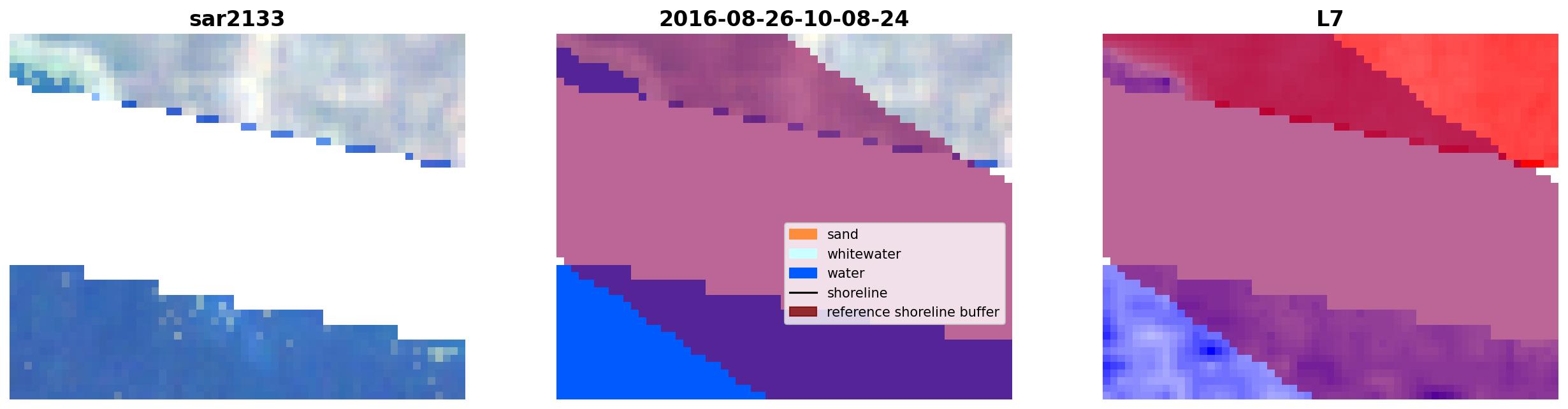 sar2133

2016-08-26-10-08-24

sand
whitewater
water
shoreline
reference shoreline buffer

L7